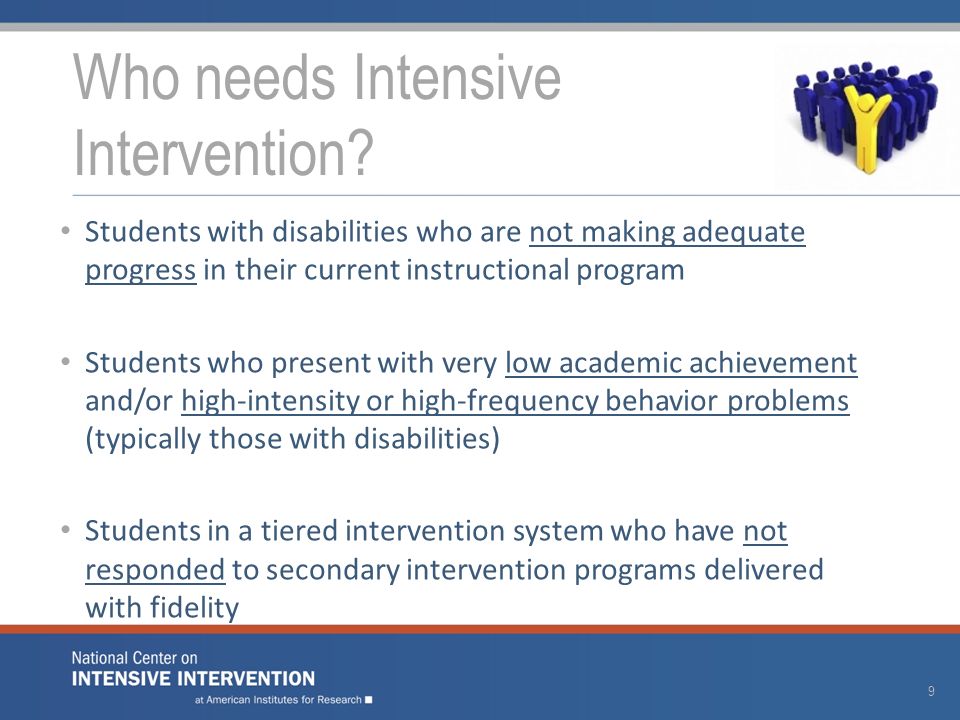 Who needs Intensive Intervention?

• Students with disabilities who are not making adequate progress in their current instructional program

• Students who present with very low academic achievement and/or high-intensity or high-frequency behavior problems (typically those with disabilities)

• Students in a tiered intervention system who have not responded to secondary intervention programs delivered with fidelity

National Center on
INTENSIVE INTERVENTION
at American Institutes for Research

9